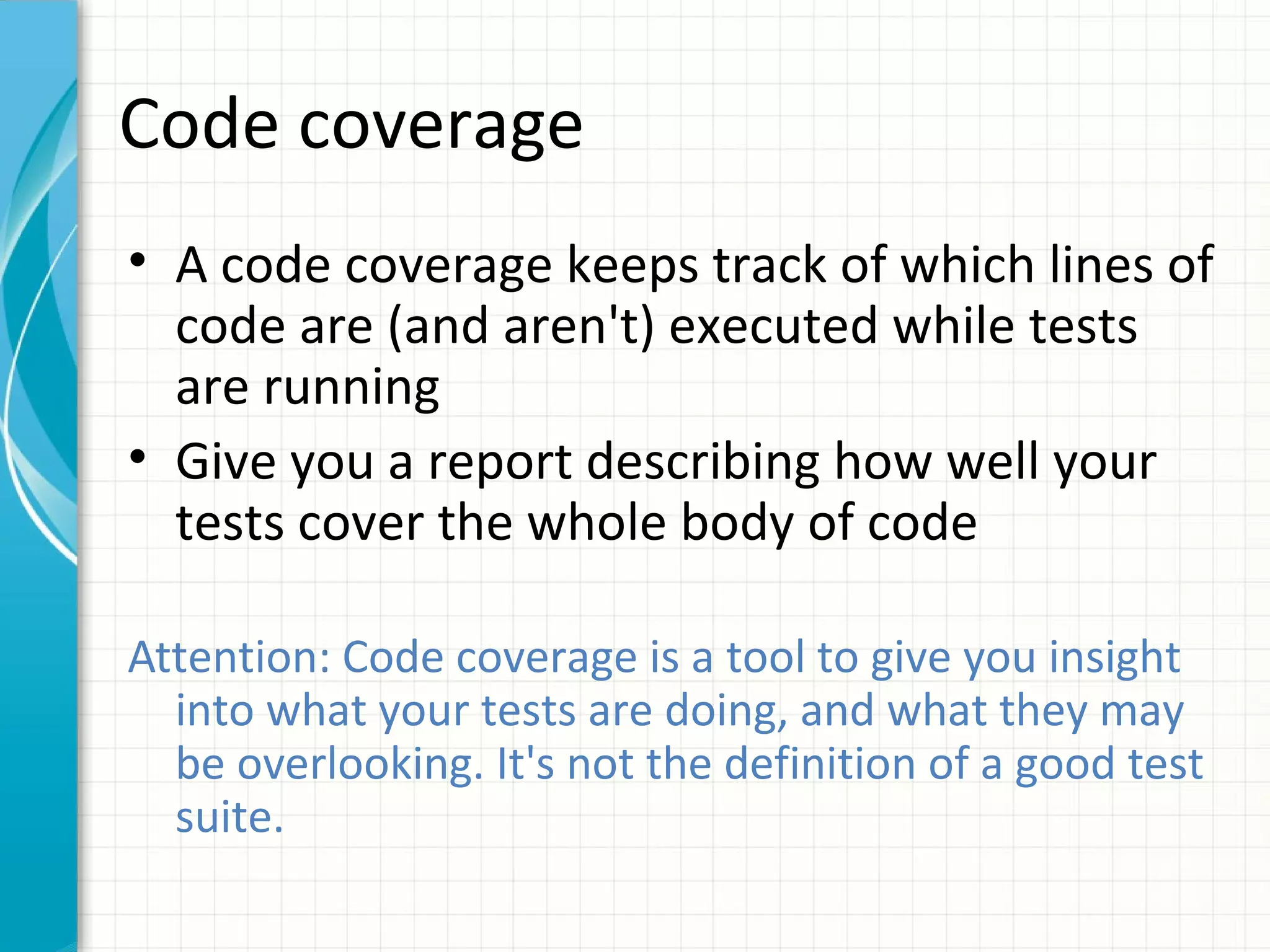 Code coverage

• A code coverage keeps track of which lines of code are (and aren't) executed while tests are running
• Give you a report describing how well your tests cover the whole body of code

Attention: Code coverage is a tool to give you insight into what your tests are doing, and what they may be overlooking. It's not the definition of a good test suite.